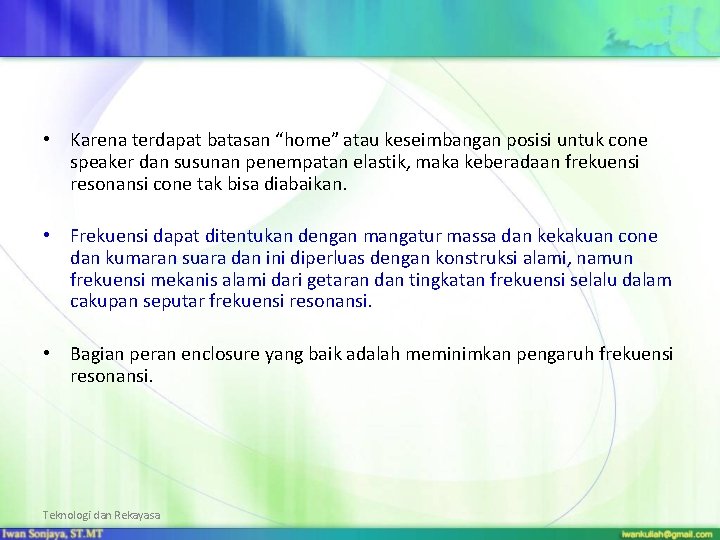 • Karena terdapat batasan “home” atau keseimbangan posisi untuk cone speaker dan susunan penempatan elastik, maka keberadaan frekuensi resonansi cone tak bisa diabaikan.

• Frekuensi dapat ditentukan dengan mangatur massa dan kekakuan cone dan kumaran suara dan ini diperluas dengan konstruksi alami, namun frekuensi mekanis alami dari getaran dan tingkatan frekuensi selalu dalam cakupan seputar frekuensi resonansi.

• Bagian peran enclosure yang baik adalah meminimkan pengaruh frekuensi resonansi.

Teknologi dan Rekayasa

Iwan Sonjaya, ST.MT

iwankuliah@gmail.com